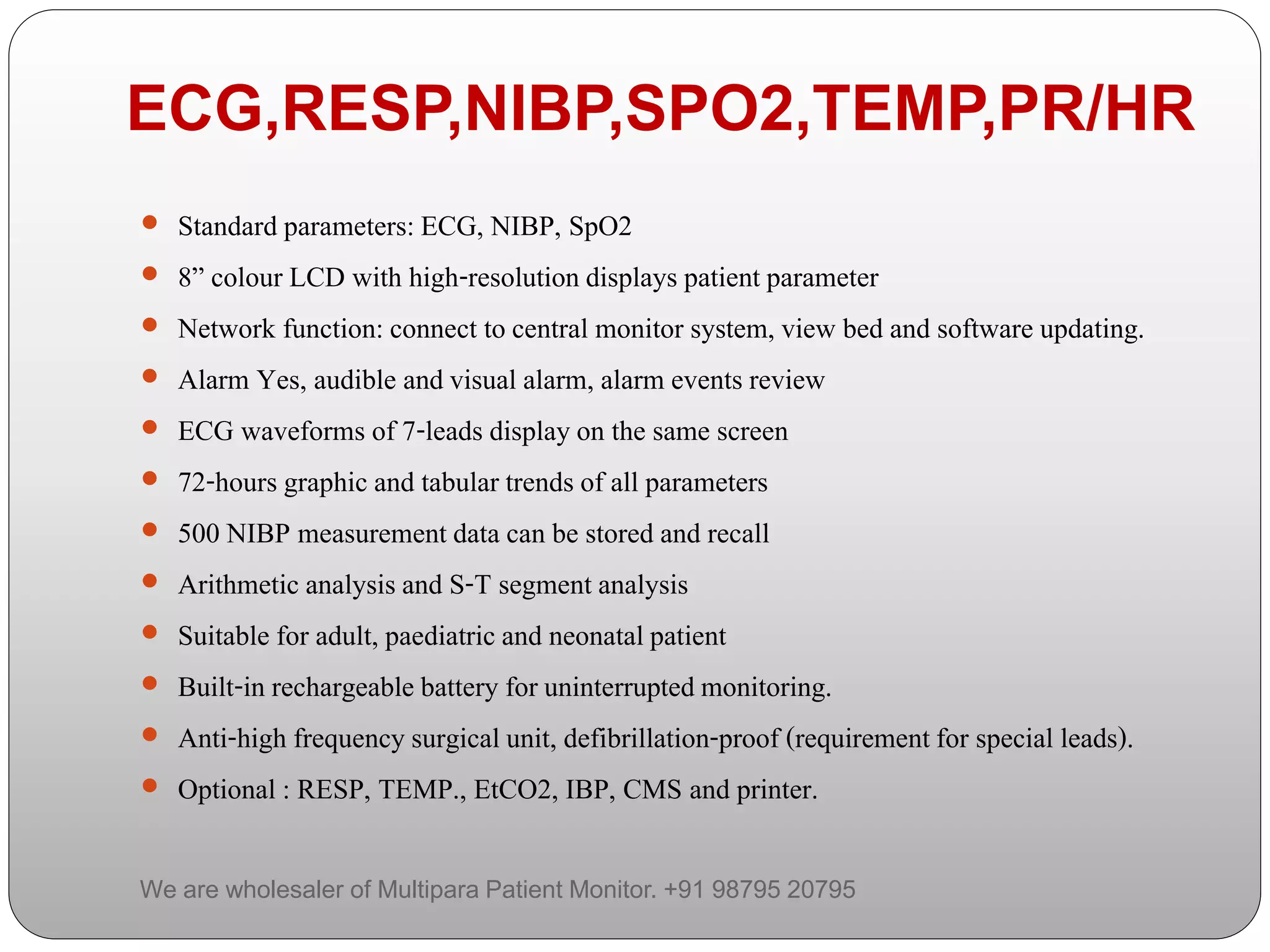 ECG,RESP,NIBP,SPO2,TEMP,PR/HR

- Standard parameters: ECG, NIBP, SpO2
- 8” colour LCD with high-resolution displays patient parameter
- Network function: connect to central monitor system, view bed and software updating.
- Alarm Yes, audible and visual alarm, alarm events review
- ECG waveforms of 7-leads display on the same screen
- 72-hours graphic and tabular trends of all parameters
- 500 NIBP measurement data can be stored and recall
- Arithmetic analysis and S-T segment analysis
- Suitable for adult, paediatric and neonatal patient
- Built-in rechargeable battery for uninterrupted monitoring.
- Anti-high frequency surgical unit, defibrillation-proof (requirement for special leads).
- Optional : RESP, TEMP., EtCO2, IBP, CMS and printer.

We are wholesaler of Multipara Patient Monitor. +91 98795 20795